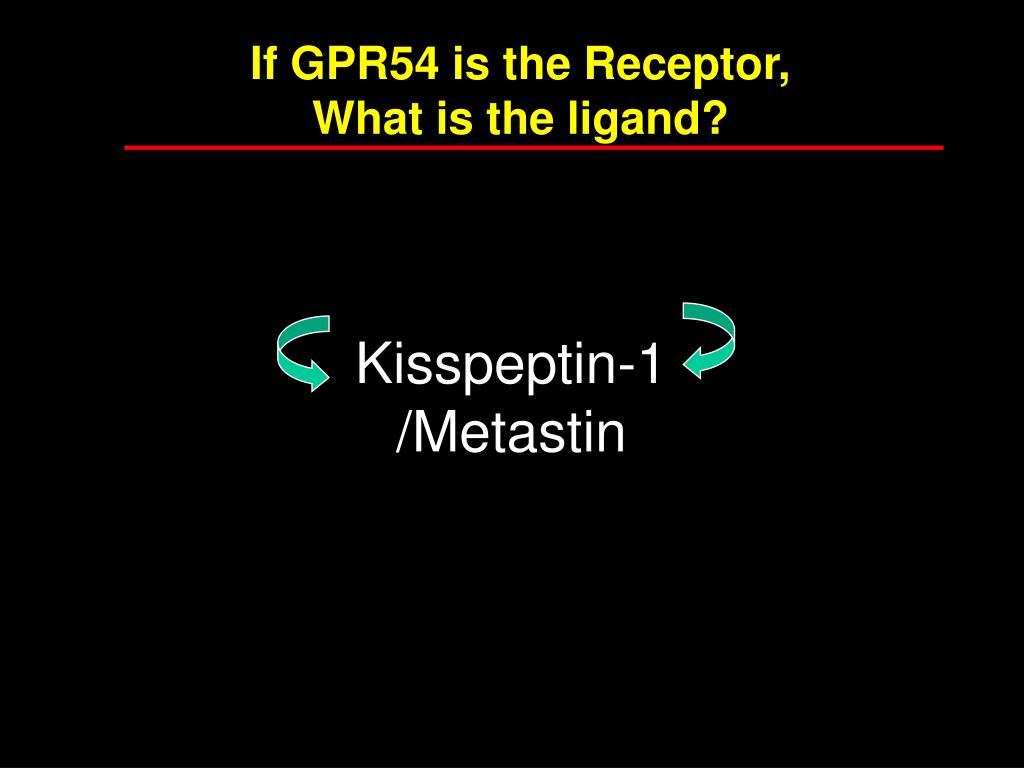 If GPR54 is the Receptor,
What is the ligand?

Kisspeptin-1
/Metastin